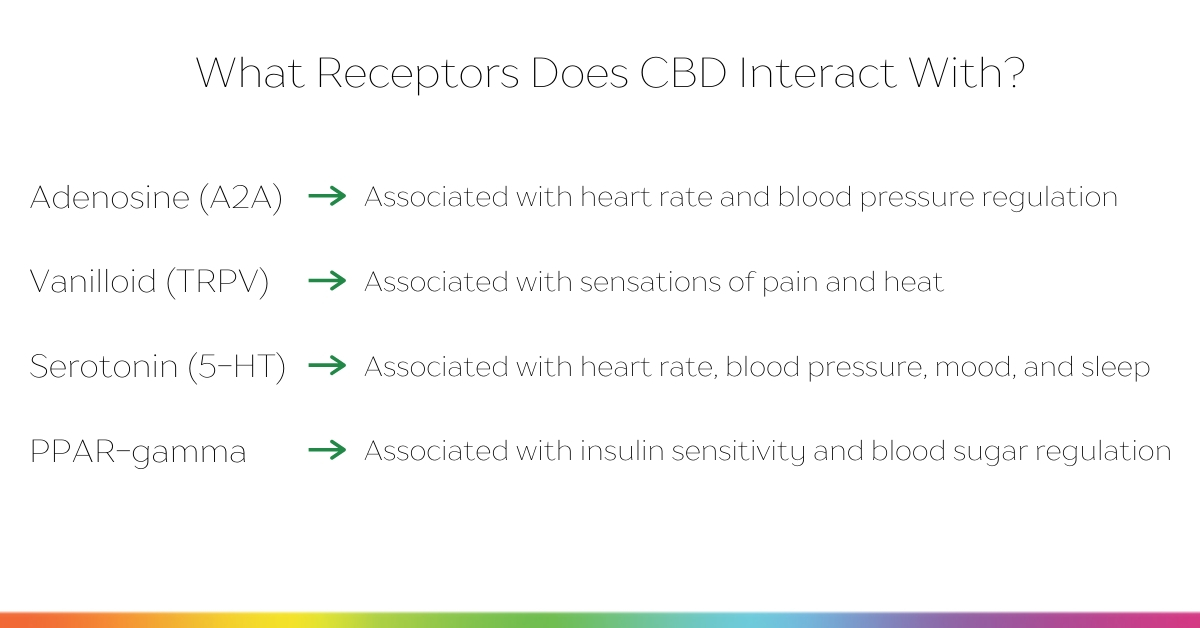 What Receptors Does CBD Interact With?

Adenosine (A2A) → Associated with heart rate and blood pressure regulation

Vanilloid (TRPV) → Associated with sensations of pain and heat

Serotonin (5-HT) → Associated with heart rate, blood pressure, mood, and sleep

PPAR-gamma → Associated with insulin sensitivity and blood sugar regulation